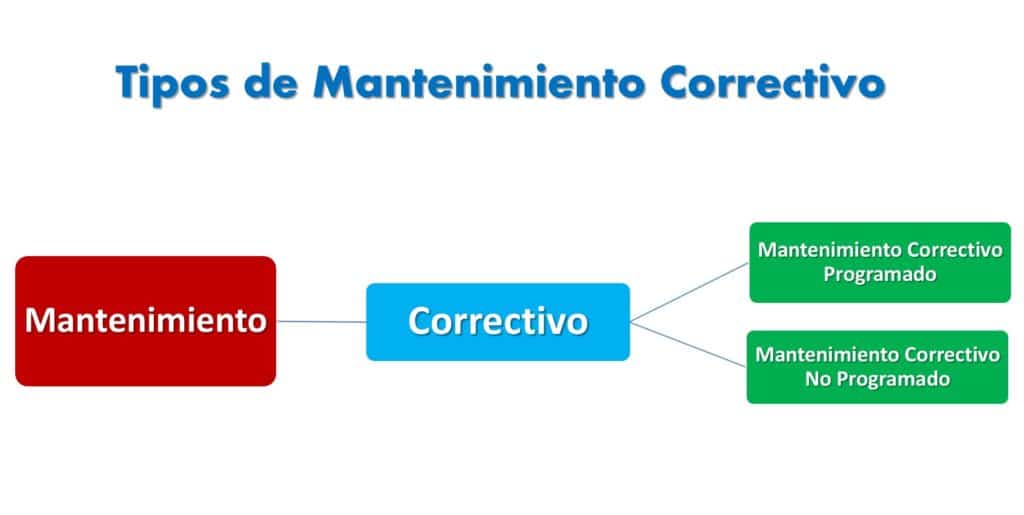 Tipos de Mantenimiento Correctivo

Mantenimiento

Correctivo

Mantenimiento Correctivo Programado

Mantenimiento Correctivo No Programado